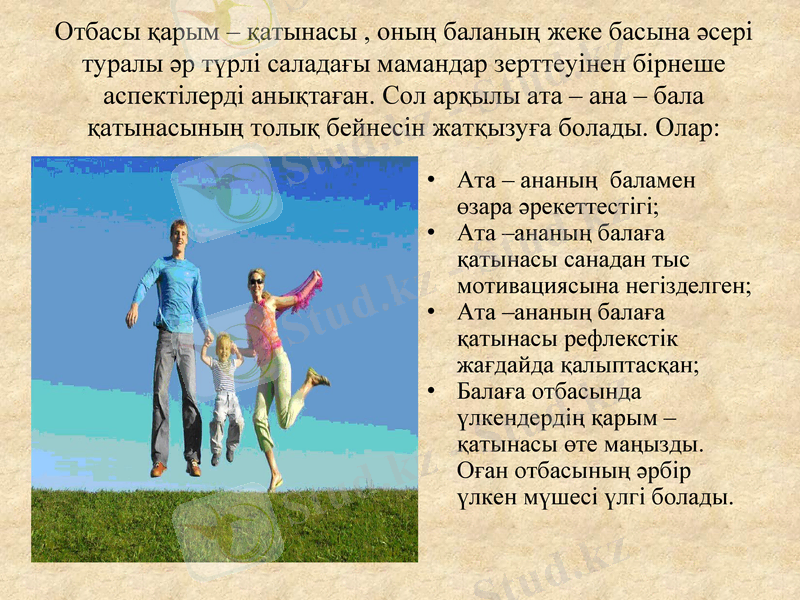 Отбасы қарым – қатынасы , оның баланың жеке басына әсері туралы әр түрлі саладағы мамандар зерттеуінен бірнеше аспектілерді анықтаған. Сол арқылы ата – ана – бала қатынасының толық бейнесін жатқызуға болады. Олар:

• Ата – ананың баламен өзара әрекеттестігі;
• Ата –ананың балаға қатынасы санадан тыс мотивациясына негізделген;
• Ата –ананың балаға қатынасы рефлекстік жағдайда қалыптасқан;
• Балаға отбасында үлкендердің қарым – қатынасы өте маңызды. Оған отбасының әрбір үлкен мүшесі үлгі болады.

Stud.kz